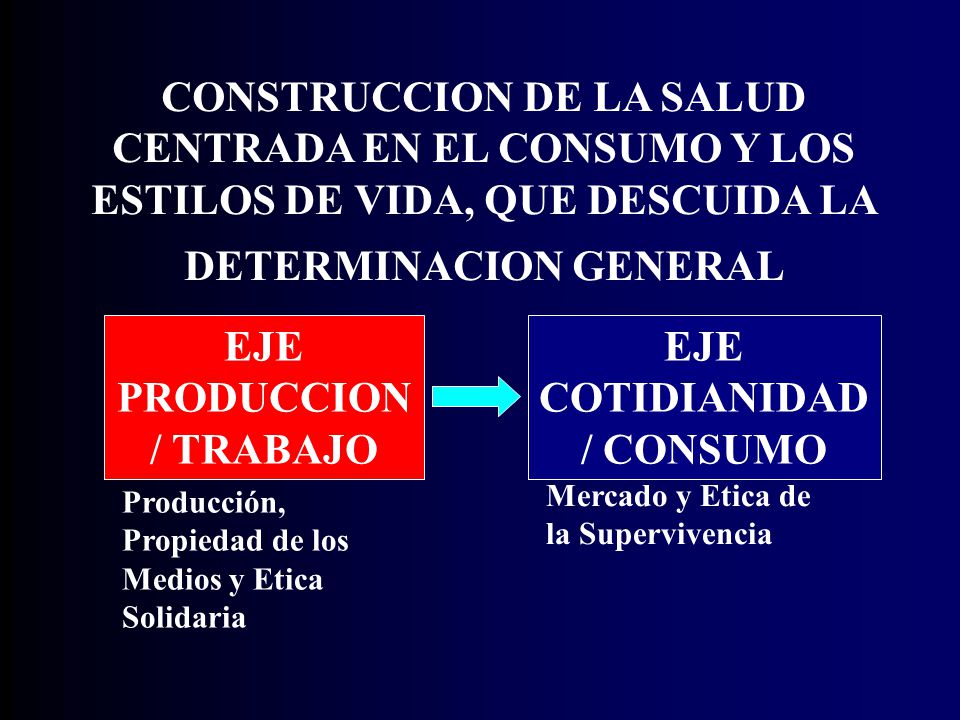 CONSTRUCCION DE LA SALUD CENTRADA EN EL CONSUMO Y LOS ESTILOS DE VIDA, QUE DESCUIDA LA DETERMINACION GENERAL

EJE PRODUCCION / TRABAJO

EJE COTIDIANIDAD / CONSUMO

Producción, Propiedad de los Medios y Etica Solidaria

Mercado y Etica de la Supervivencia